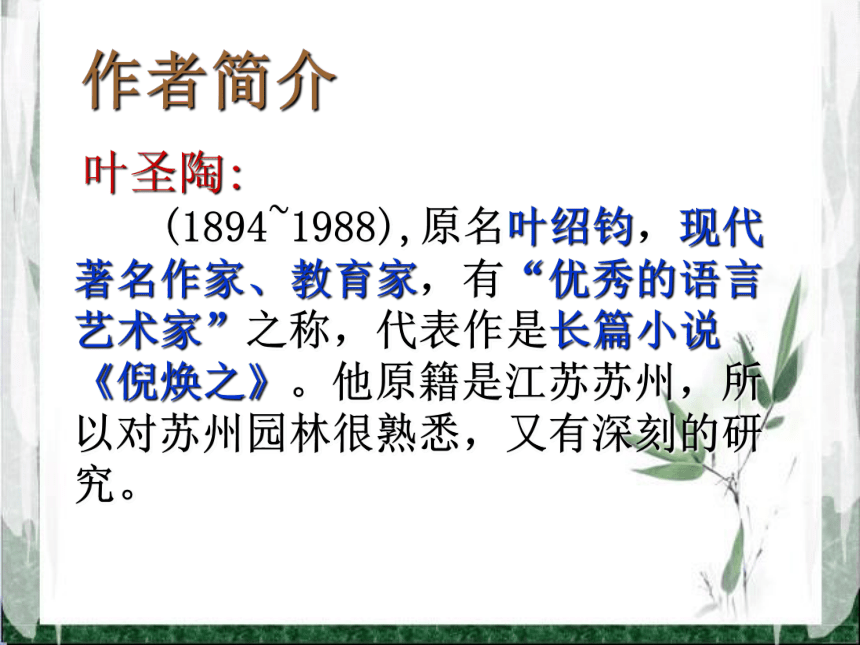 作者简介

叶圣陶:

(1894~1988),原名叶绍钧，现代著名作家、教育家，有“优秀的语言艺术家”之称，代表作是长篇小说《倪焕之》。他原籍是江苏苏州，所以对苏州园林很熟悉，又有深刻的研究。